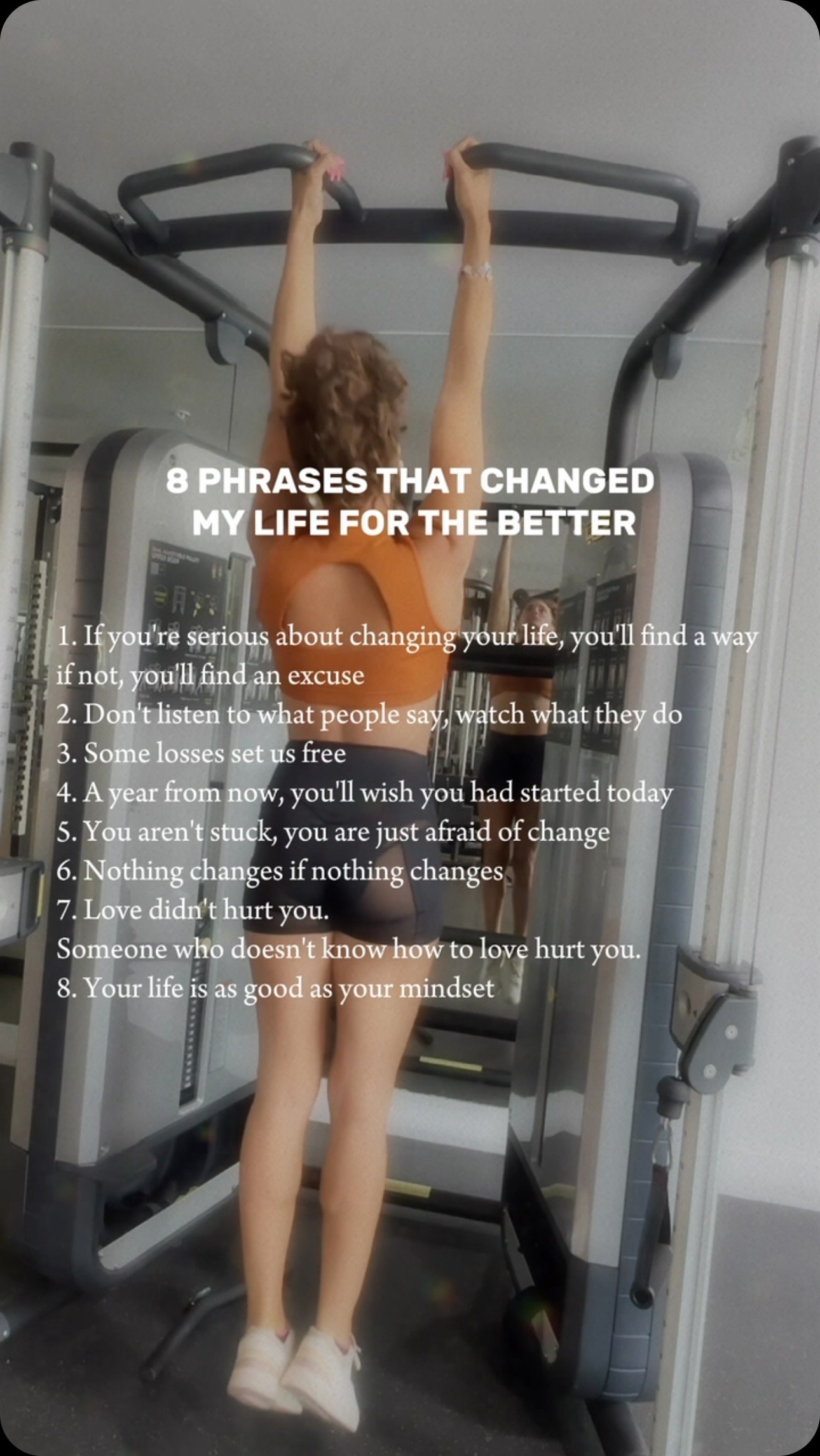 8 PHRASES THAT CHANGED MY LIFE FOR THE BETTER

1. If you're serious about changing your life, you'll find a way if not, you'll find an excuse
2. Don't listen to what people say, watch what they do
3. Some losses set us free
4. A year from now, you'll wish you had started today
5. You aren't stuck, you are just afraid of change
6. Nothing changes if nothing changes
7. Love didn't hurt you.
Someone who doesn't know how to love hurt you.
8. Your life is as good as your mindset